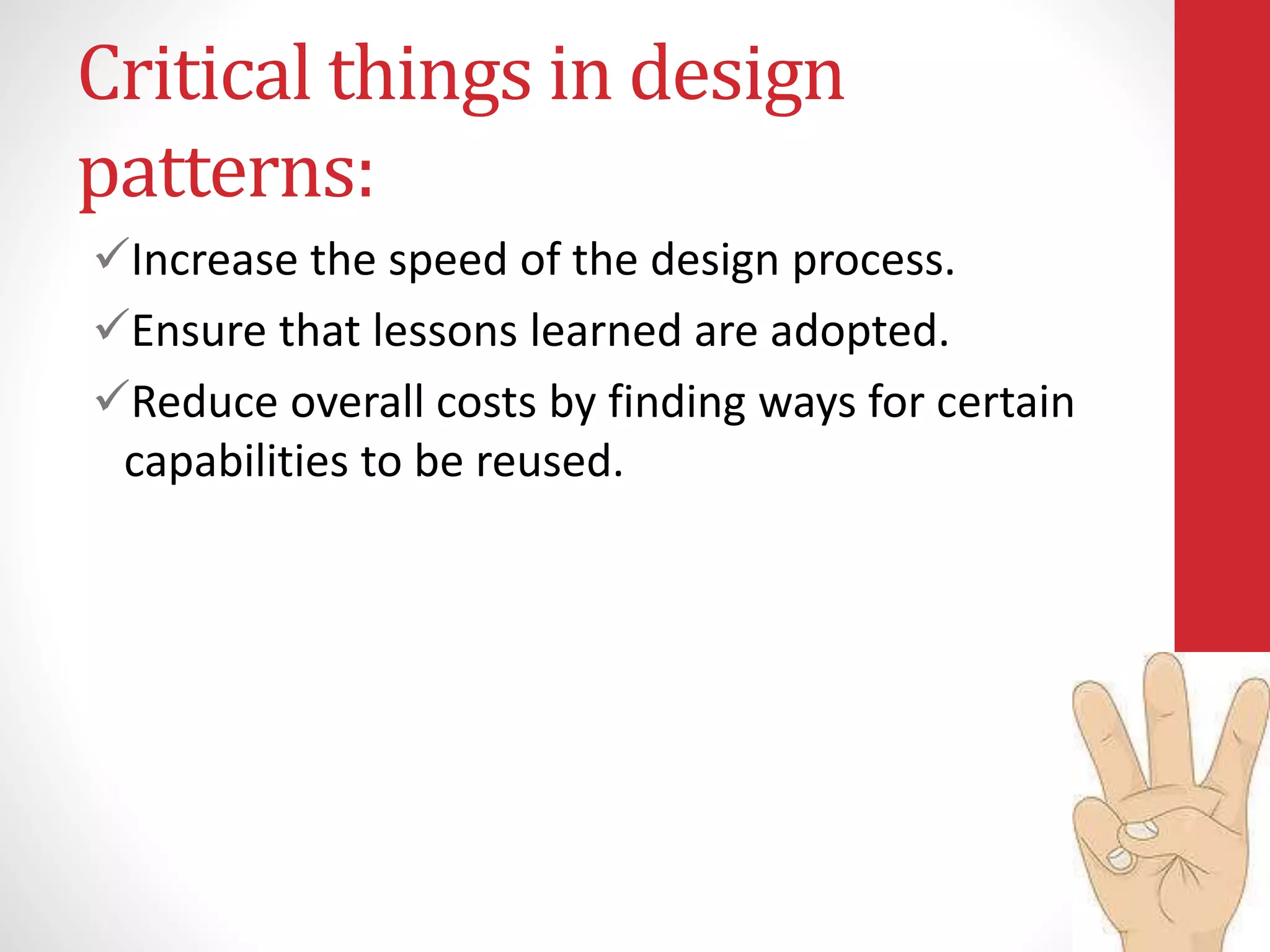 Critical things in design patterns:

✓Increase the speed of the design process.

✓Ensure that lessons learned are adopted.

✓Reduce overall costs by finding ways for certain capabilities to be reused.